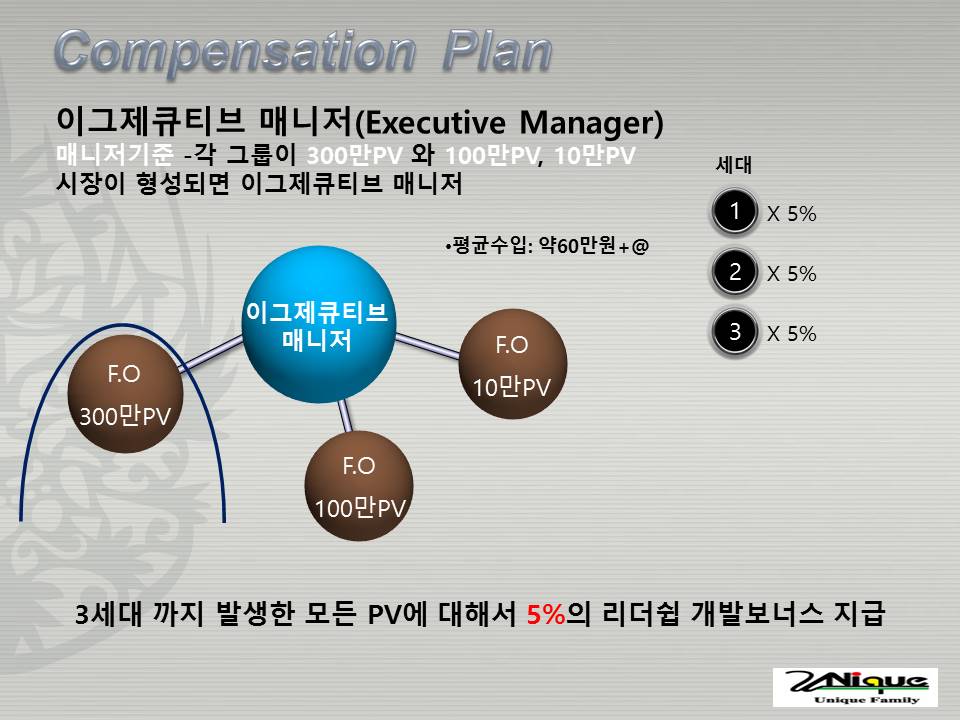 Compensation Plan

이그제큐티브 매니저(Executive Manager)
매니저기준 -각 그룹이 300만PV 와 100만PV, 10만PV 시장이 형성되면 이그제큐티브 매니저

세대
1 X 5%
2 X 5%
3 X 5%

•평균수입: 약60만원+@

이그제큐티브 매니저

F.O 300만PV

F.O 10만PV

F.O 100만PV

3세대 까지 발생한 모든 PV에 대해서 5%의 리더쉽 개발보너스 지급

UNique
Unique Family